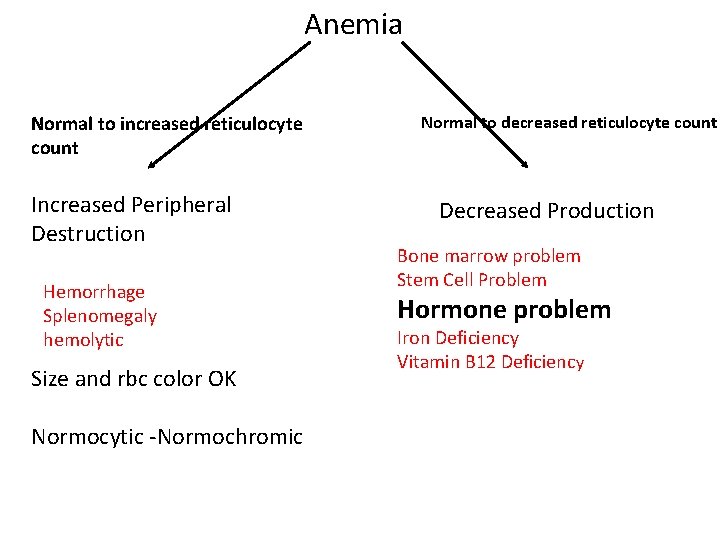 Anemia

Normal to increased reticulocyte count

Increased Peripheral Destruction

Hemorrhage
Splenomegaly
hemolytic

Size and rbc color OK

Normocytic -Normochromic

Normal to decreased reticulocyte count

Decreased Production

Bone marrow problem
Stem Cell Problem
Hormone problem
Iron Deficiency
Vitamin B12 Deficiency